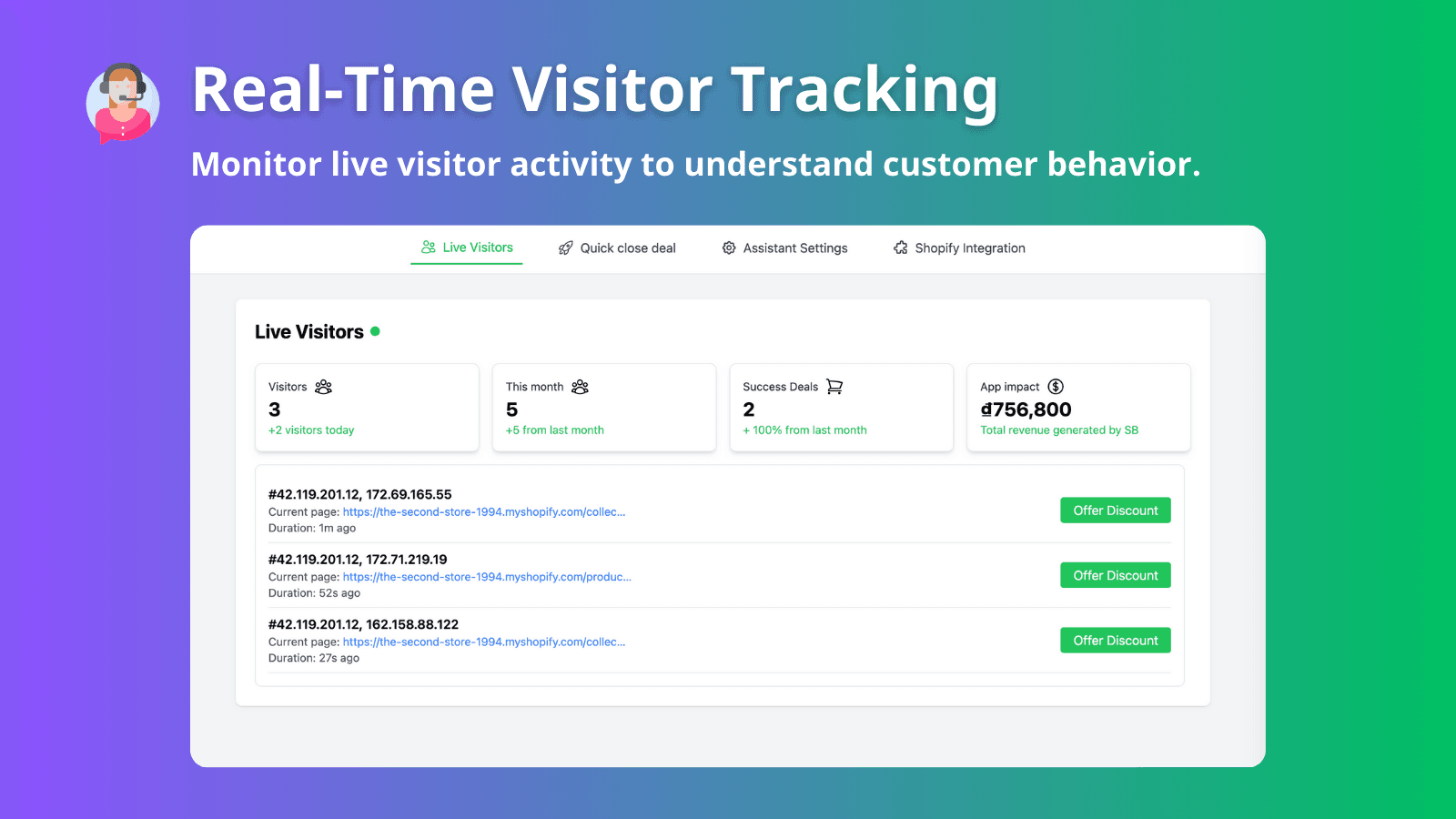 Real-Time Visitor Tracking

Monitor live visitor activity to understand customer behavior.

Live Visitors Quick close deal Assistant Settings Shopify Integration

Live Visitors

Visitors
3
+2 visitors today

This month
5
+5 from last month

Success Deals
2
+ 100% from last month

App impact
₫756,800
Total revenue generated by SB

#42.119.201.12, 172.69.165.55
Current page: https://the-second-store-1994.myshopify.com/collec...
Duration: 1m ago
Offer Discount

#42.119.201.12, 172.71.219.19
Current page: https://the-second-store-1994.myshopify.com/produc...
Duration: 52s ago
Offer Discount

#42.119.201.12, 162.158.88.122
Current page: https://the-second-store-1994.myshopify.com/collec...
Duration: 27s ago
Offer Discount